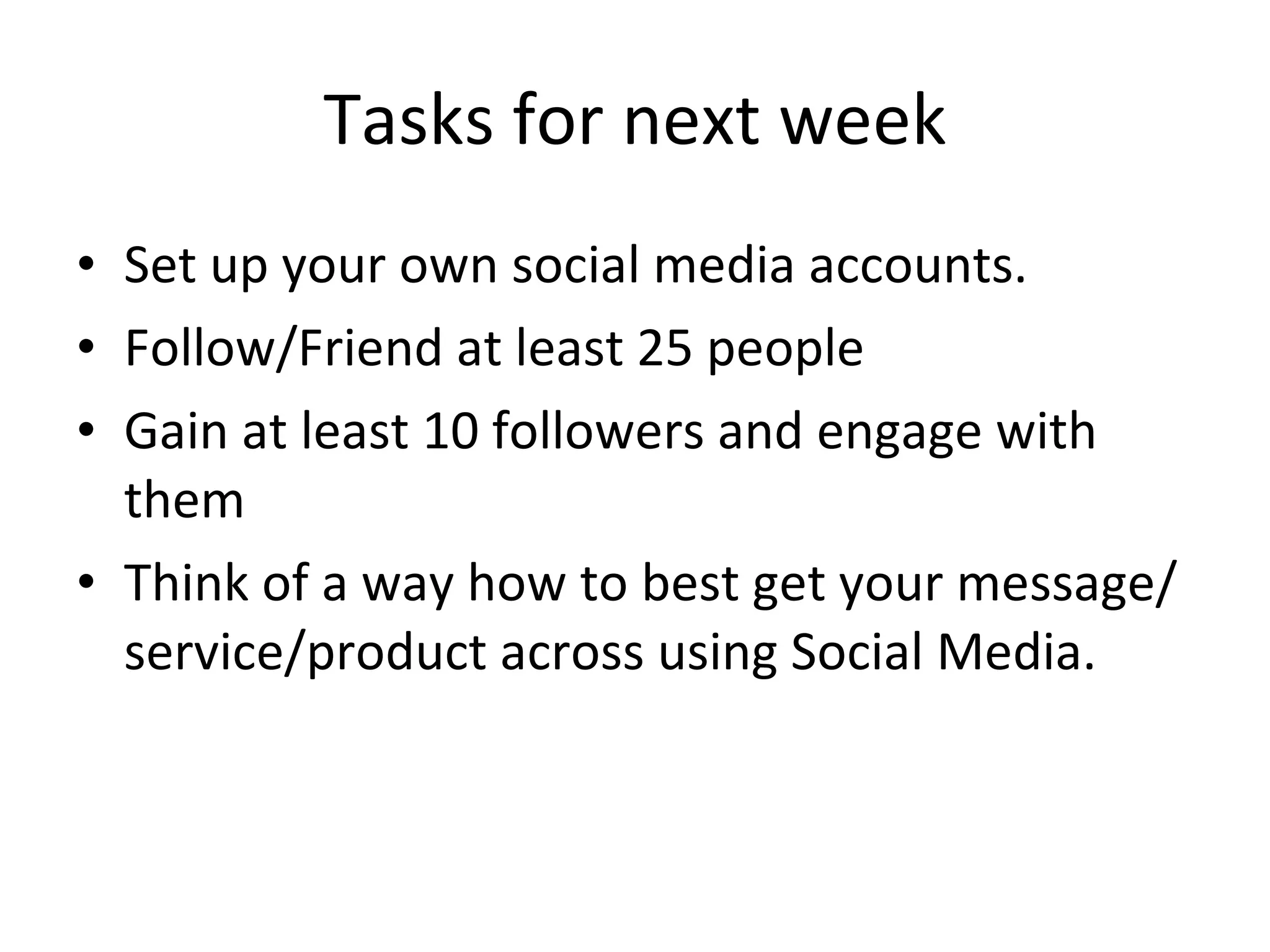 Tasks for next week

• Set up your own social media accounts.
• Follow/Friend at least 25 people
• Gain at least 10 followers and engage with them
• Think of a way how to best get your message/service/product across using Social Media.